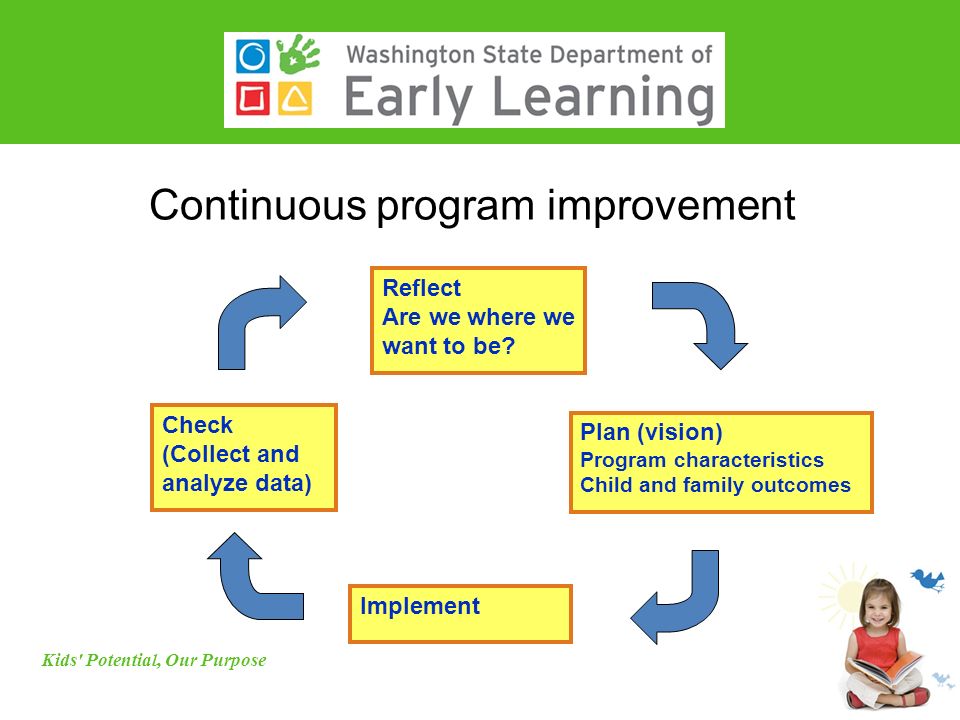 Washington State Department of
Early Learning

Continuous program improvement

Reflect
Are we where we want to be?

Plan (vision)
Program characteristics
Child and family outcomes

Implement

Check
(Collect and analyze data)

Kids' Potential, Our Purpose